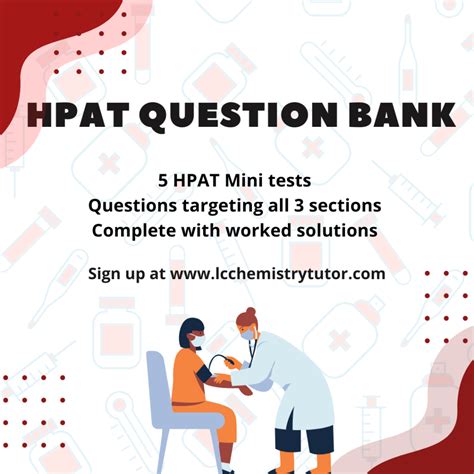 HPAT QUESTION BANK

5 HPAT Mini tests
Questions targeting all 3 sections
Complete with worked solutions

Sign up at www.lcchemistrytutor.com